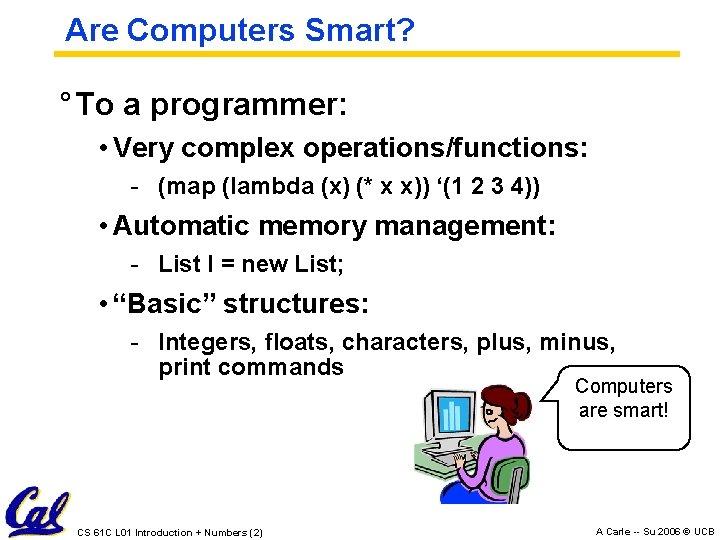 Are Computers Smart?

° To a programmer:

• Very complex operations/functions:

- (map (lambda (x) (* x x)) ‘(1 2 3 4))

• Automatic memory management:

- List l = new List;

• “Basic” structures:

- Integers, floats, characters, plus, minus, print commands

Computers are smart!

Cal

CS 61C L01 Introduction + Numbers (2)

A Carle -- Su 2006 © UCB